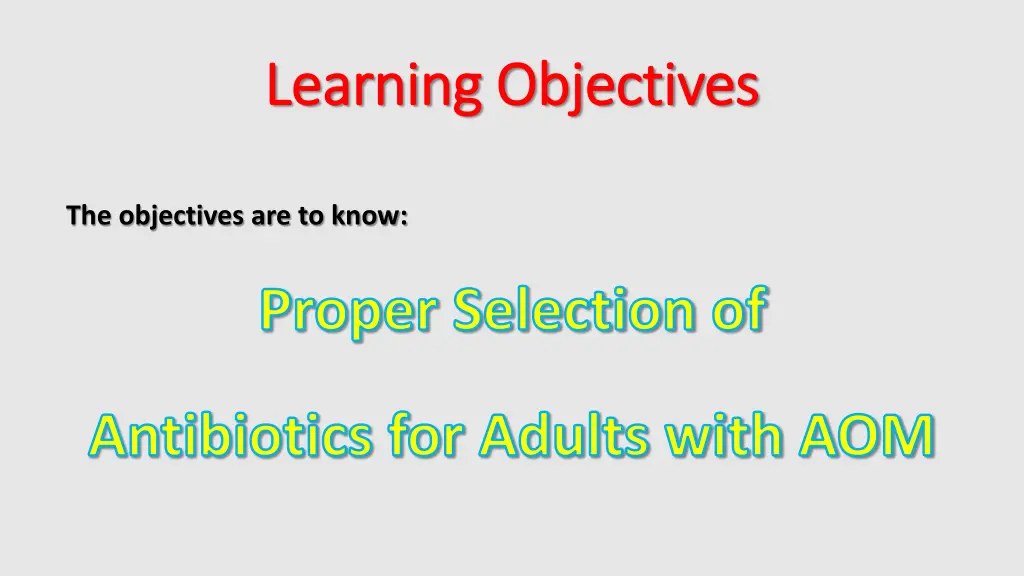 Learning Objectives

The objectives are to know:

Proper Selection of

Antibiotics for Adults with AOM